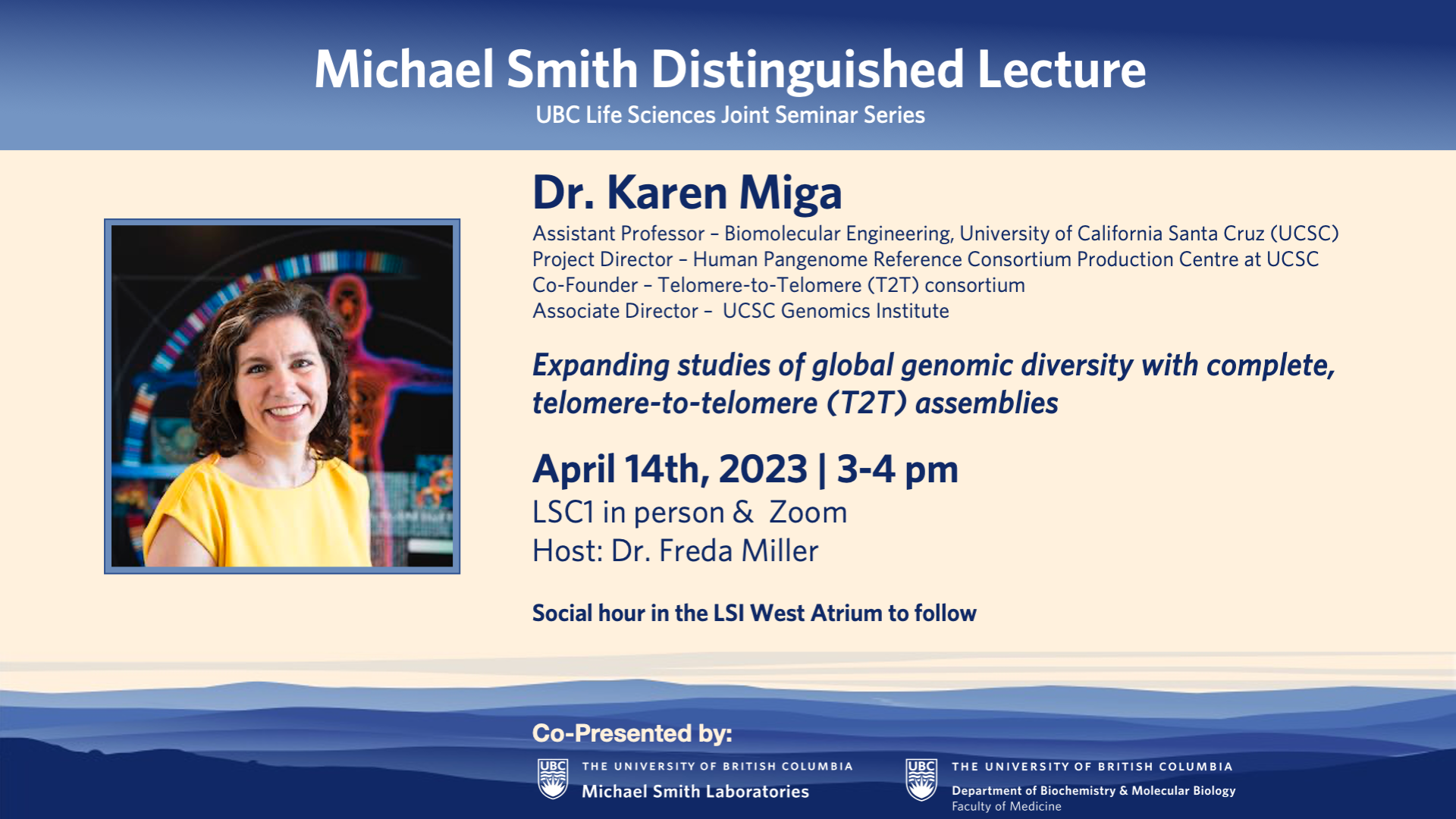 Michael Smith Distinguished Lecture
UBC Life Sciences Joint Seminar Series

Dr. Karen Miga
Assistant Professor – Biomolecular Engineering, University of California Santa Cruz (UCSC)
Project Director – Human Pangenome Reference Consortium Production Centre at UCSC
Co-Founder – Telomere-to-Telomere (T2T) consortium
Associate Director – UCSC Genomics Institute

Expanding studies of global genomic diversity with complete, telomere-to-telomere (T2T) assemblies

April 14th, 2023 | 3-4 pm
LSC1 in person & Zoom
Host: Dr. Freda Miller

Social hour in the LSI West Atrium to follow

Co-Presented by:
UBC THE UNIVERSITY OF BRITISH COLUMBIA
Michael Smith Laboratories
UBC THE UNIVERSITY OF BRITISH COLUMBIA
Department of Biochemistry & Molecular Biology
Faculty of Medicine